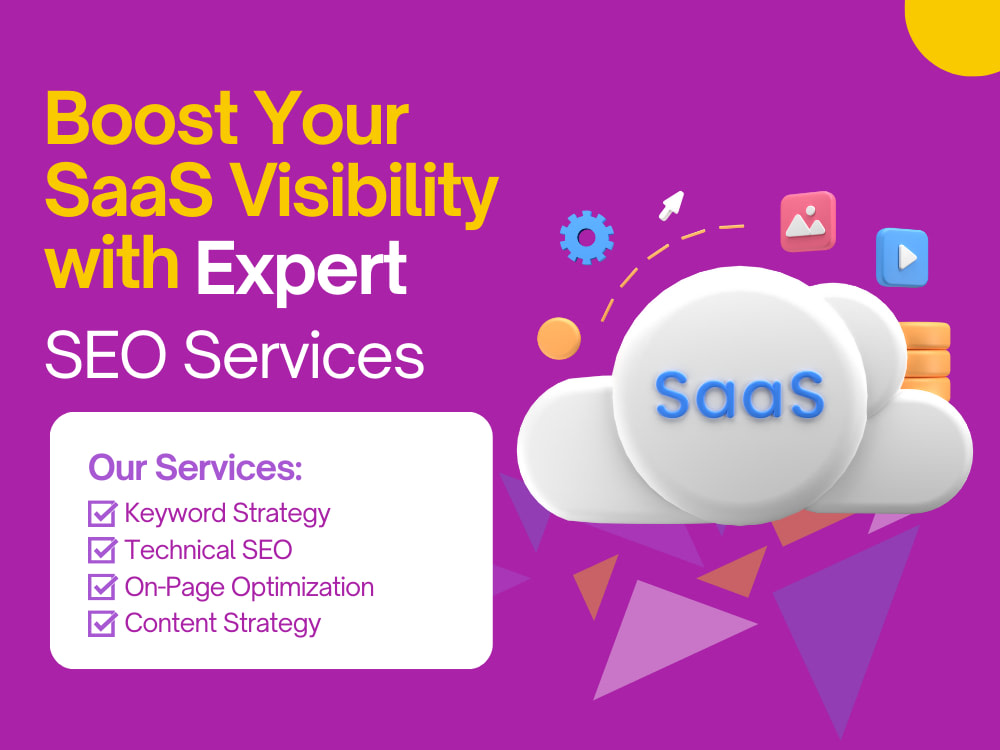 Boost Your SaaS Visibility with Expert SEO Services

Our Services:
☑ Keyword Strategy
☑ Technical SEO
☑ On-Page Optimization
☑ Content Strategy

SaaS